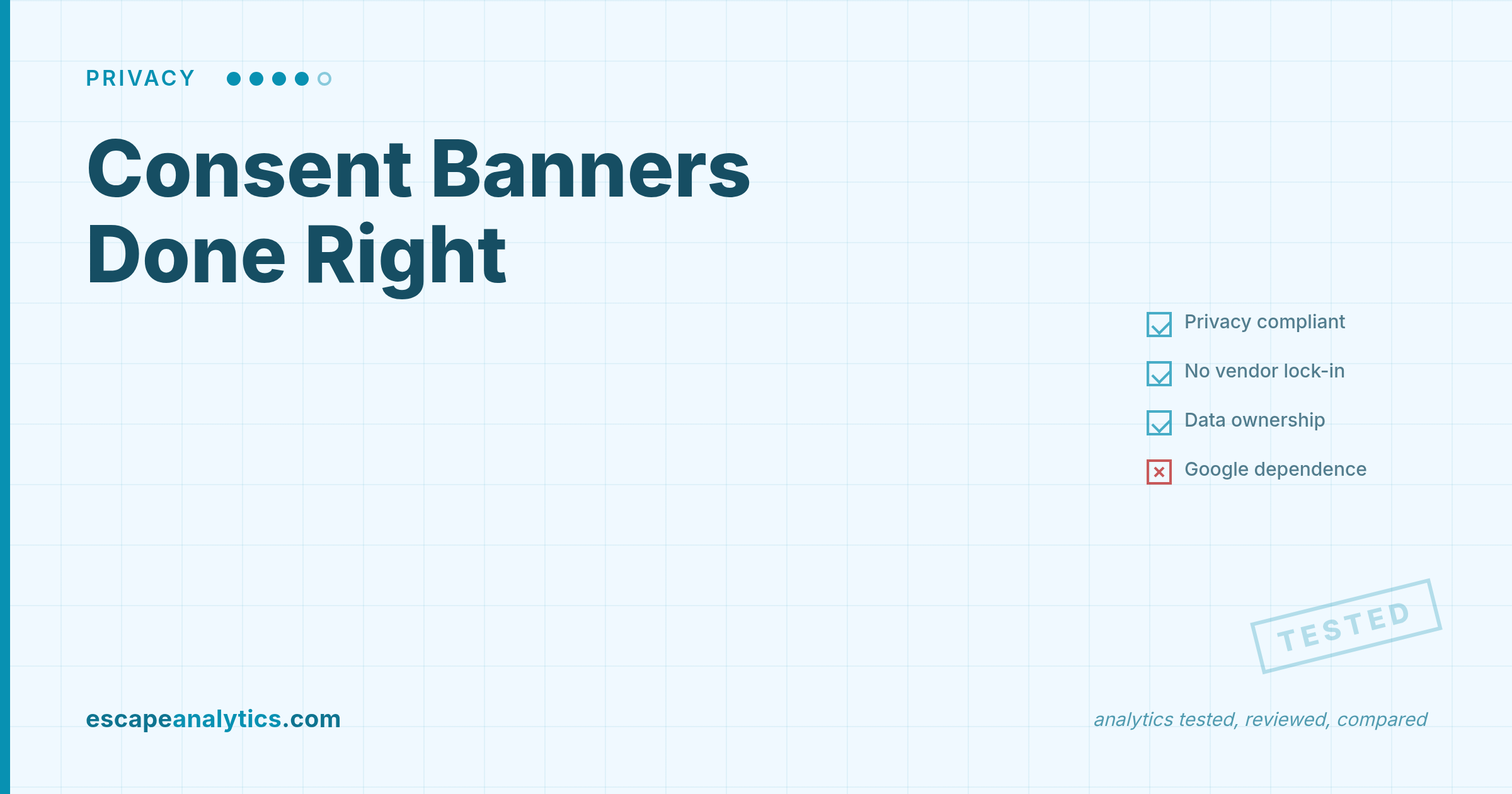 PRIVACY

Consent Banners Done Right

Privacy compliant

No vendor lock-in

Data ownership

Google dependence

TESTED

escapeanalytics.com

analytics tested, reviewed, compared